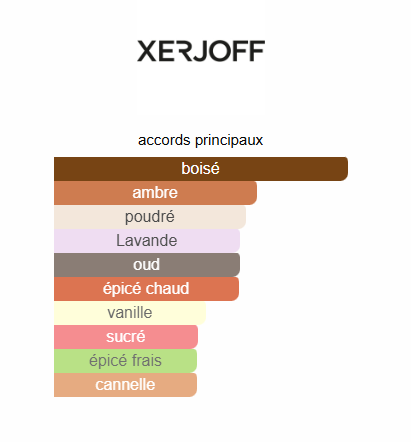 XERJOFF

accords principaux

boisé
ambre
poudré
Lavande
oud
épicé chaud
vanille
sucré
épicé frais
cannelle